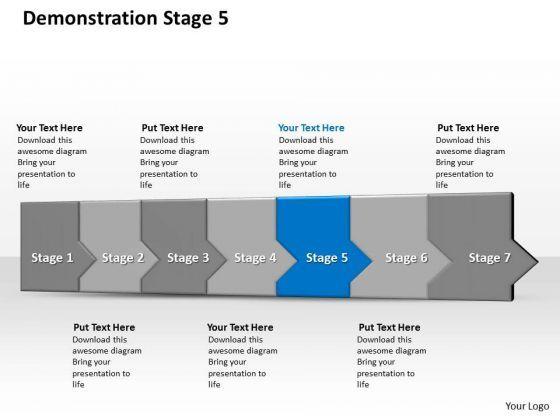 Demonstration Stage 5

Your Text Here
Download this awesome diagram Bring your presentation to life

Put Text Here
Download this awesome diagram Bring your presentation to life

Your Text Here
Download this awesome diagram Bring your presentation to life

Put Text Here
Download this awesome diagram Bring your presentation to life

Stage 1
Stage 2
Stage 3
Stage 4
Stage 5
Stage 6
Stage 7

Put Text Here
Download this awesome diagram Bring your presentation to life

Your Text Here
Download this awesome diagram Bring your presentation to life

Put Text Here
Download this awesome diagram Bring your presentation to life

Your Logo